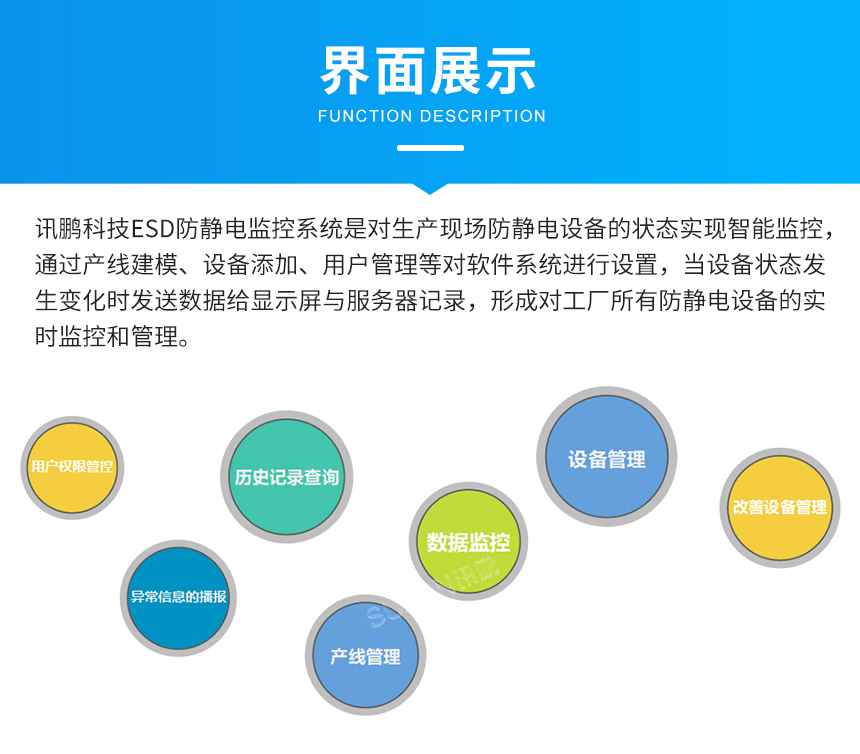 界面展示
FUNCTION DESCRIPTION

讯鹏科技ESD防静电监控系统是对生产现场防静电设备的状态实现智能监控，通过产线建模、设备添加、用户管理等对软件系统进行设置，当设备状态发生变化时发送数据给显示屏与服务器记录，形成对工厂所有防静电设备的实时监控和管理。

用户权限管控

历史记录查询

设备管理

改善设备管理

数据监控

异常信息的播报

产线管理